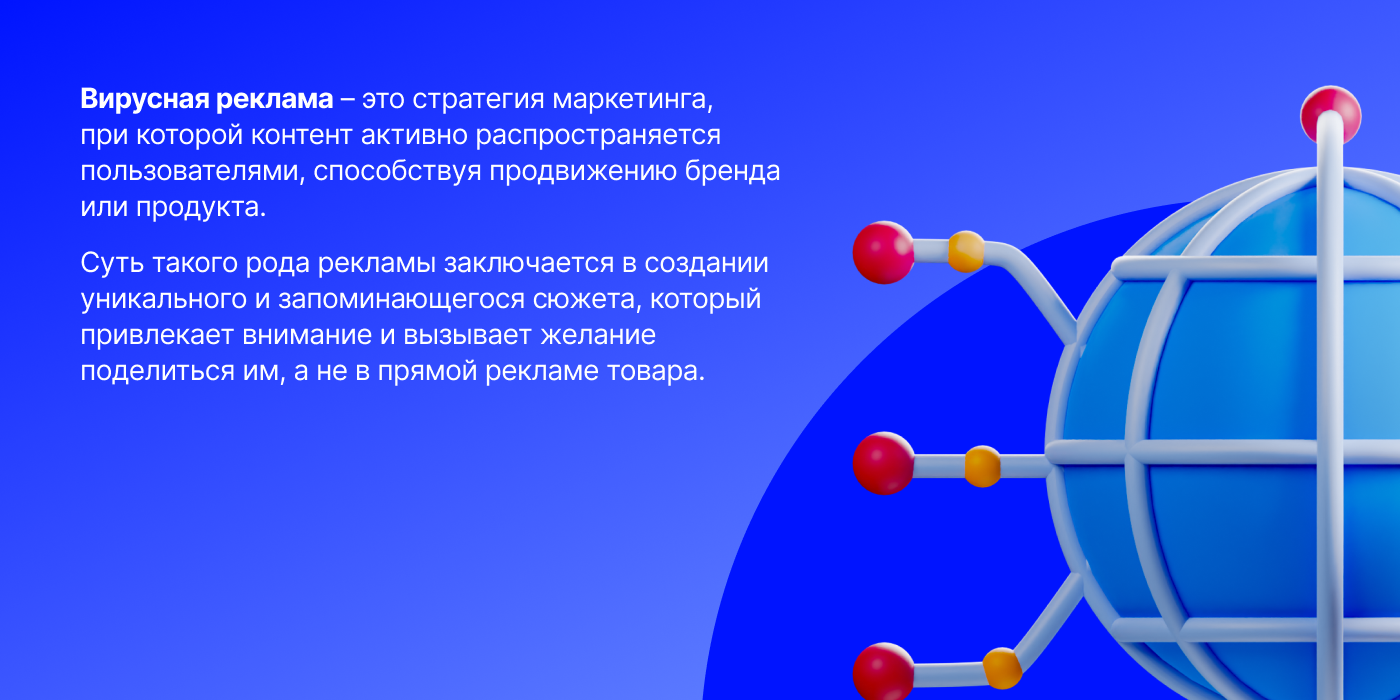 Вирусная реклама – это стратегия маркетинга, при которой контент активно распространяется пользователями, способствуя продвижению бренда или продукта.

Суть такого рода рекламы заключается в создании уникального и запоминающегося сюжета, который привлекает внимание и вызывает желание поделиться им, а не в прямой рекламе товара.